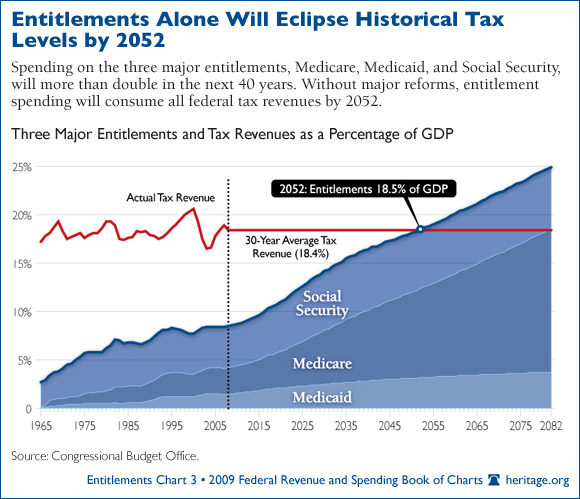 Entitlements Alone Will Eclipse Historical Tax Levels by 2052

Spending on the three major entitlements, Medicare, Medicaid, and Social Security, will more than double in the next 40 years. Without major reforms, entitlement spending will consume all federal tax revenues by 2052.

Three Major Entitlements and Tax Revenues as a Percentage of GDP

25%
20%
15%
10%
5%
0

Actual Tax Revenue

2052: Entitlements 18.5% of GDP

30-Year Average Tax Revenue (18.4%)

Social Security

Medicare

Medicaid

1965 1975 1985 1995 2005 2015 2025 2035 2045 2055 2065 2075 2082

Source: Congressional Budget Office.

Entitlements Chart 3 • 2009 Federal Revenue and Spending Book of Charts heritage.org